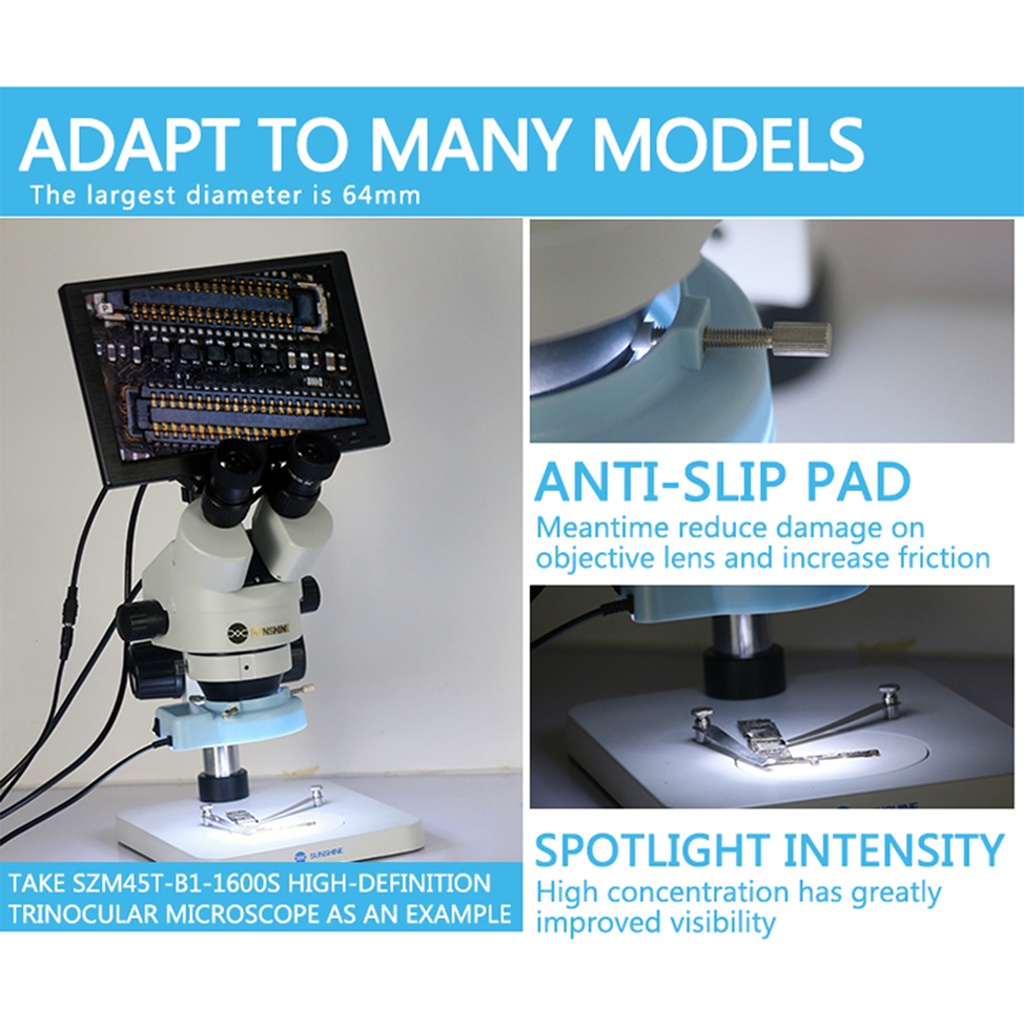 ADAPT TO MANY MODELS
The largest diameter is 64mm

SUNSHINE

SUNSHINE

TAKE SZM45T-B1-1600S HIGH-DEFINITION TRINOCULAR MICROSCOPE AS AN EXAMPLE

ANTI-SLIP PAD
Meantime reduce damage on objective lens and increase friction

SPOTLIGHT INTENSITY
High concentration has greatly improved visibility